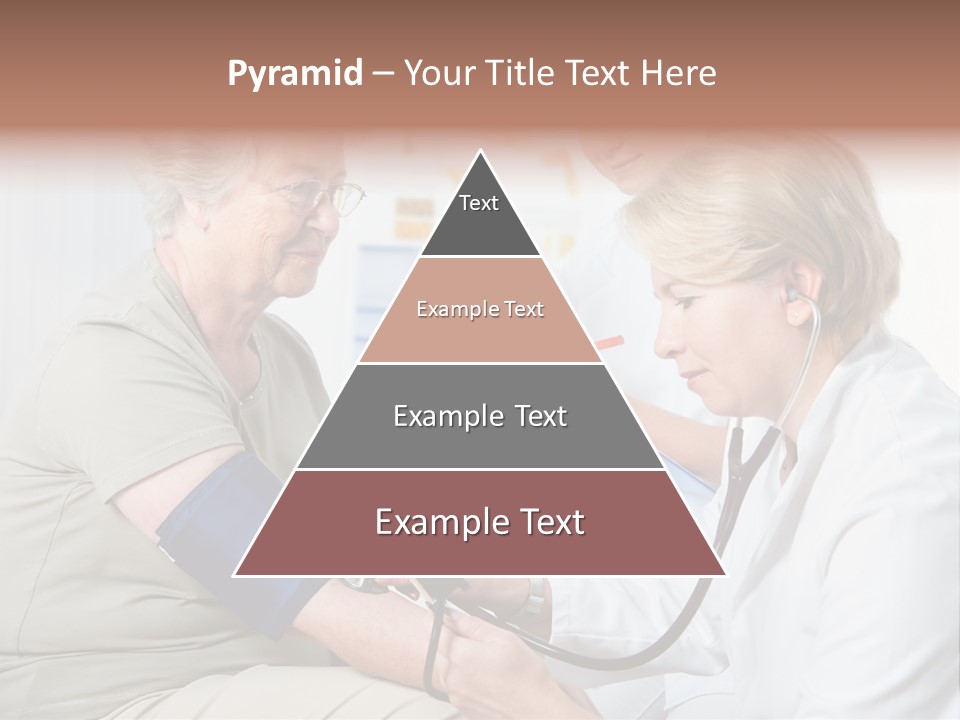 Pyramid – Your Title Text Here

Text

Example Text

Example Text

Example Text